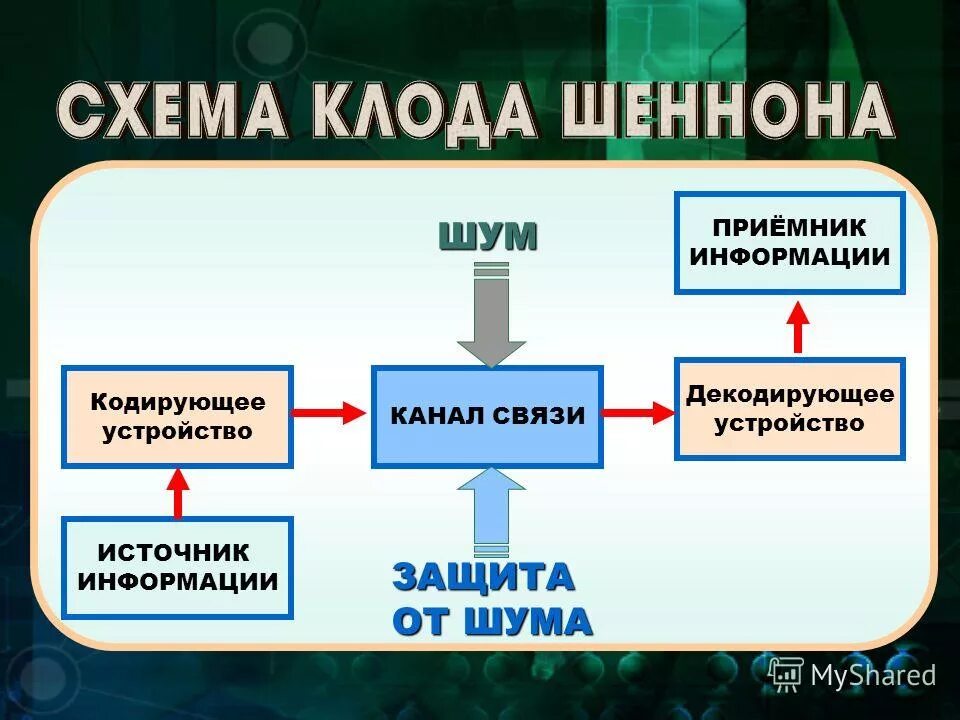 СХЕМА КЛОДА ШЕННОНА

ШУМ

ПРИЁМНИК ИНФОРМАЦИИ

Кодирующее устройство

КАНАЛ СВЯЗИ

Декодирующее устройство

ИСТОЧНИК ИНФОРМАЦИИ

ЗАЩИТА ОТ ШУМА

MyShared